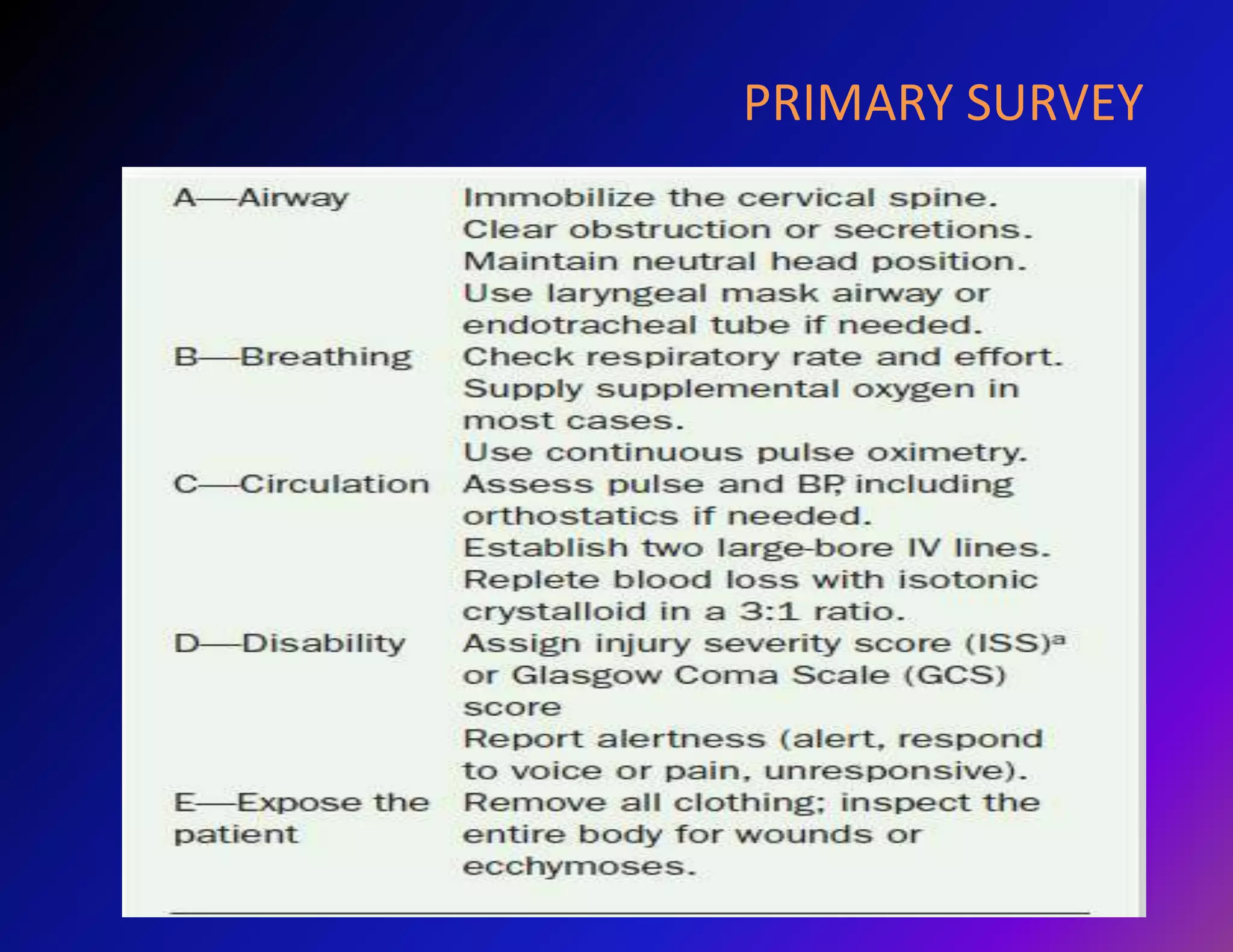 PRIMARY SURVEY

| | |
|---|---|
| A—Airway | Immobilize the cervical spine. Clear obstruction or secretions. Maintain neutral head position. Use laryngeal mask airway or endotracheal tube if needed. |
| B—Breathing | Check respiratory rate and effort. Supply supplemental oxygen in most cases. Use continuous pulse oximetry. |
| C—Circulation | Assess pulse and BP, including orthostatics if needed. Establish two large-bore IV lines. Replete blood loss with isotonic crystalloid in a 3:1 ratio. |
| D—Disability | Assign injury severity score (ISS)$^a$ or Glasgow Coma Scale (GCS) score Report alertness (alert, respond to voice or pain, unresponsive). |
| E—Expose the patient | Remove all clothing; inspect the entire body for wounds or ecchymoses. |